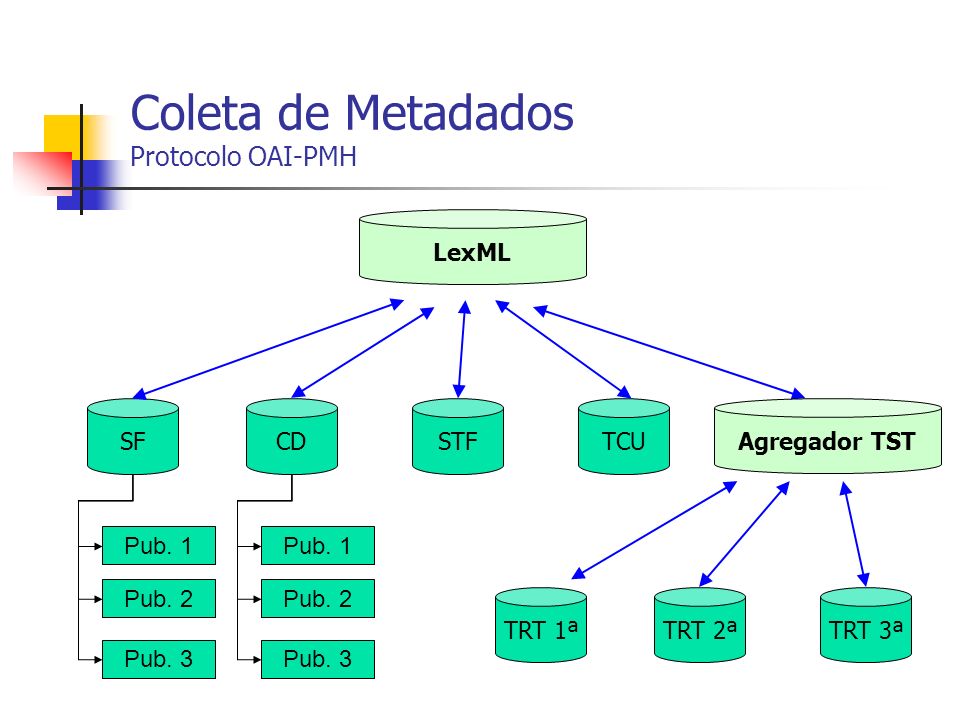 Coleta de Metadados
Protocolo OAI-PMH

LexML

SF

CD

STF

TCU

Agregador TST

Pub. 1

Pub. 2

Pub. 3

Pub. 1

Pub. 2

Pub. 3

TRT 1ª

TRT 2ª

TRT 3ª